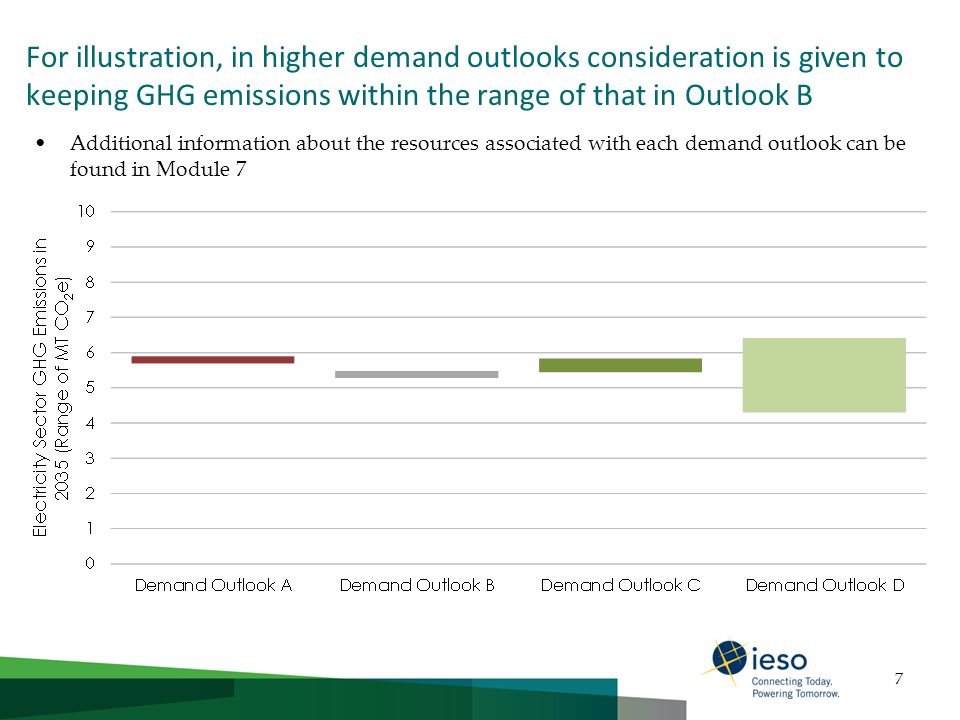 For illustration, in higher demand outlooks consideration is given to keeping GHG emissions within the range of that in Outlook B

• Additional information about the resources associated with each demand outlook can be found in Module 7

Electricity Sector GHG Emissions in 2035 (Range of MT $CO_2e$)

10
9
8
7
6
5
4
3
2
1
0

Demand Outlook A
Demand Outlook B
Demand Outlook C
Demand Outlook D

ieso
Connecting Today.
Powering Tomorrow.

7